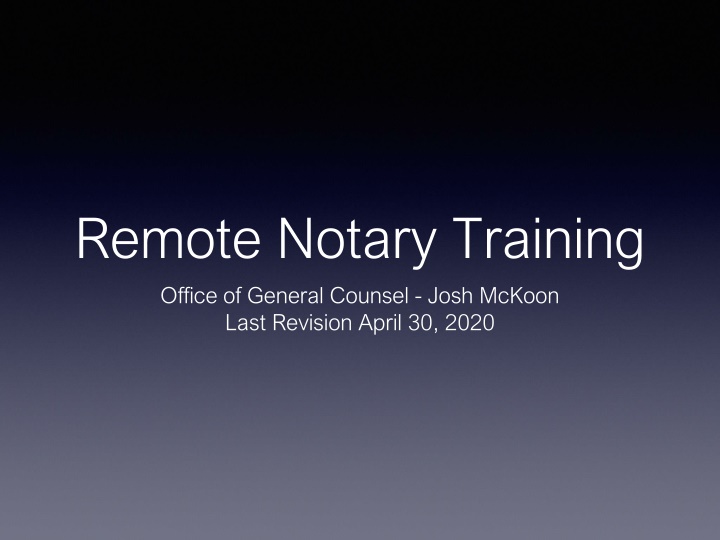 Remote Notary Training

Office of General Counsel - Josh McKoon
Last Revision April 30, 2020